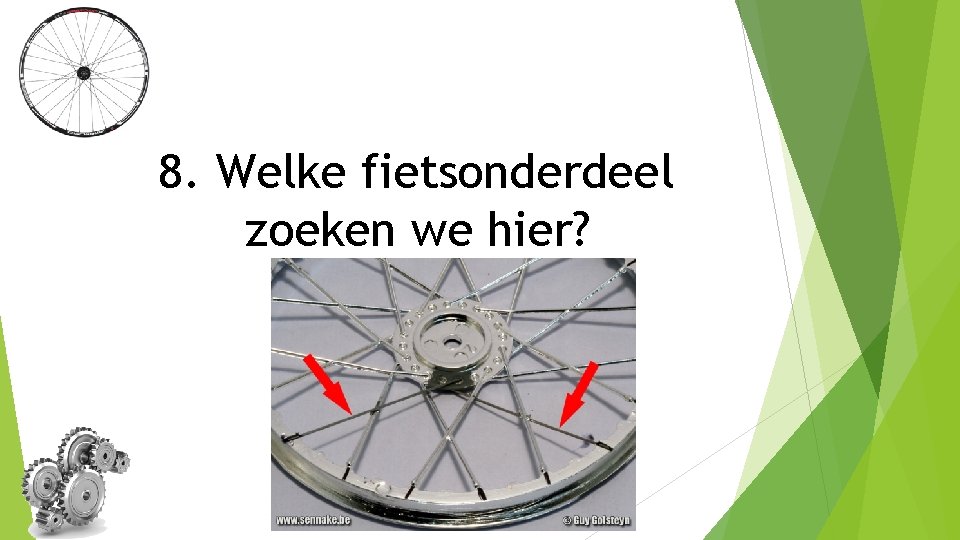 8. Welke fietsonderdeel zoeken we hier?

www.sennake.be

© Guy Golsteyn